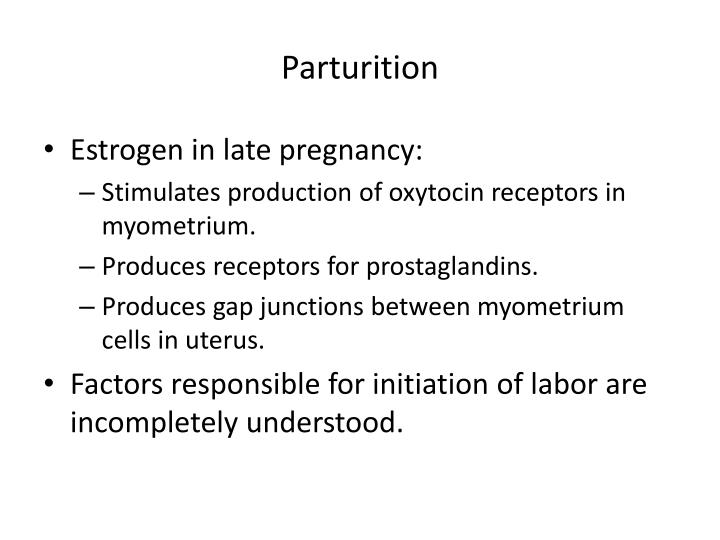 Parturition

• Estrogen in late pregnancy:
– Stimulates production of oxytocin receptors in myometrium.
– Produces receptors for prostaglandins.
– Produces gap junctions between myometrium cells in uterus.
• Factors responsible for initiation of labor are incompletely understood.